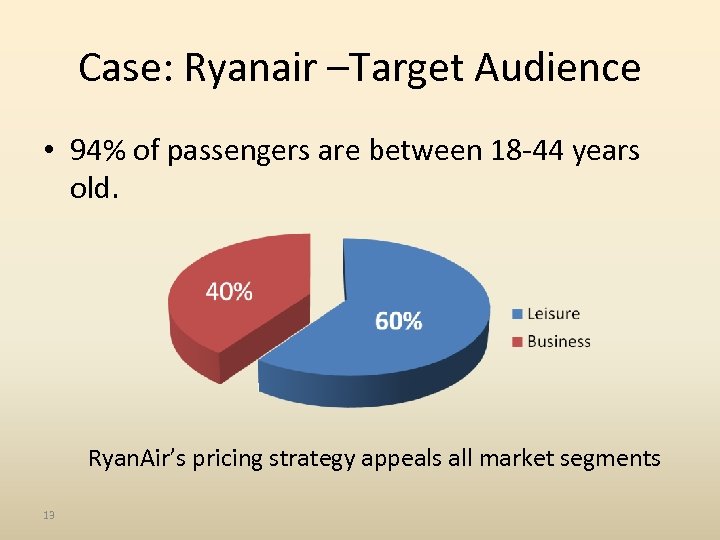 Case: Ryanair –Target Audience

• 94% of passengers are between 18-44 years old.

40%

60%

Leisure

Business

RyanAir's pricing strategy appeals all market segments

13